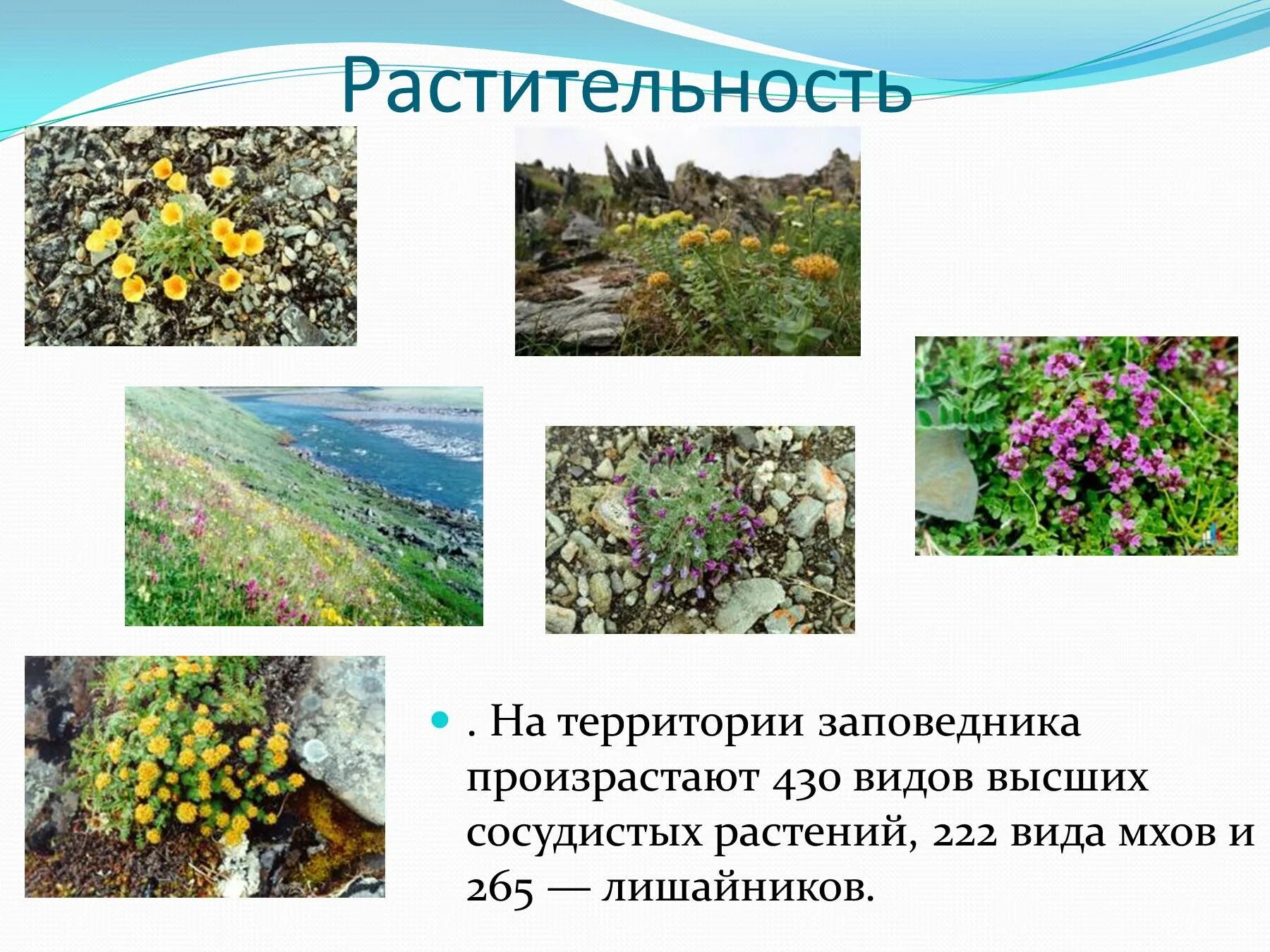 Растительность

. На территории заповедника произрастают 430 видов высших сосудистых растений, 222 вида мхов и 265 — лишайников.